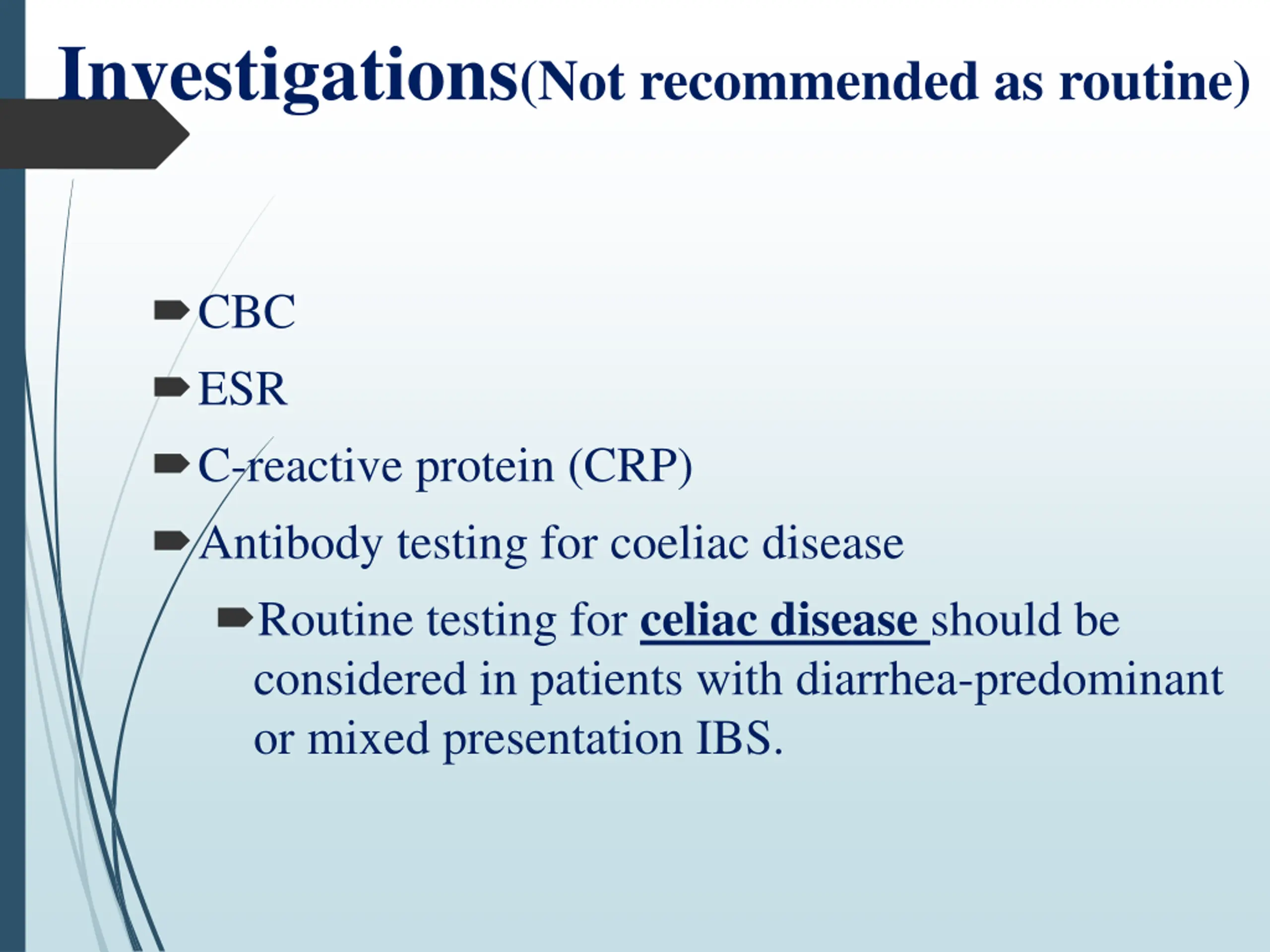 Investigations(Not recommended as routine)

CBC

ESR

C-reactive protein (CRP)

Antibody testing for coeliac disease

Routine testing for celiac disease should be considered in patients with diarrhea-predominant or mixed presentation IBS.